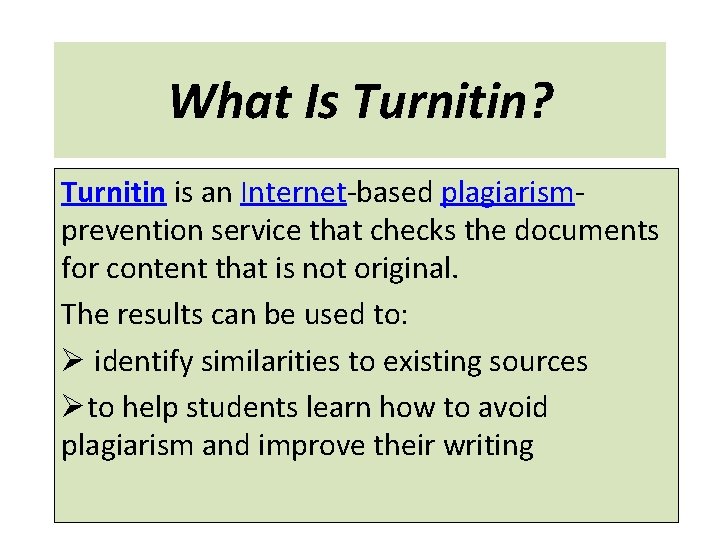 What Is Turnitin?

Turnitin is an Internet-based plagiarism-prevention service that checks the documents for content that is not original.

The results can be used to:

➢ identify similarities to existing sources

➢ to help students learn how to avoid plagiarism and improve their writing